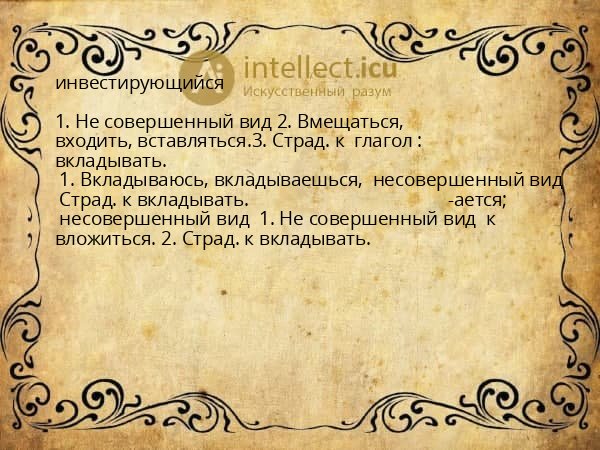 intellect.icu
Искусственный разум

инвестирующийся

1. Не совершенный вид 2. Вмещаться, входить, вставляться.3. Страд. к глагол : вкладывать.
1. Вкладываюсь, вкладываешься, несовершенный вид Страд. к вкладывать. -ается; несовершенный вид 1. Не совершенный вид к вложиться. 2. Страд. к вкладывать.